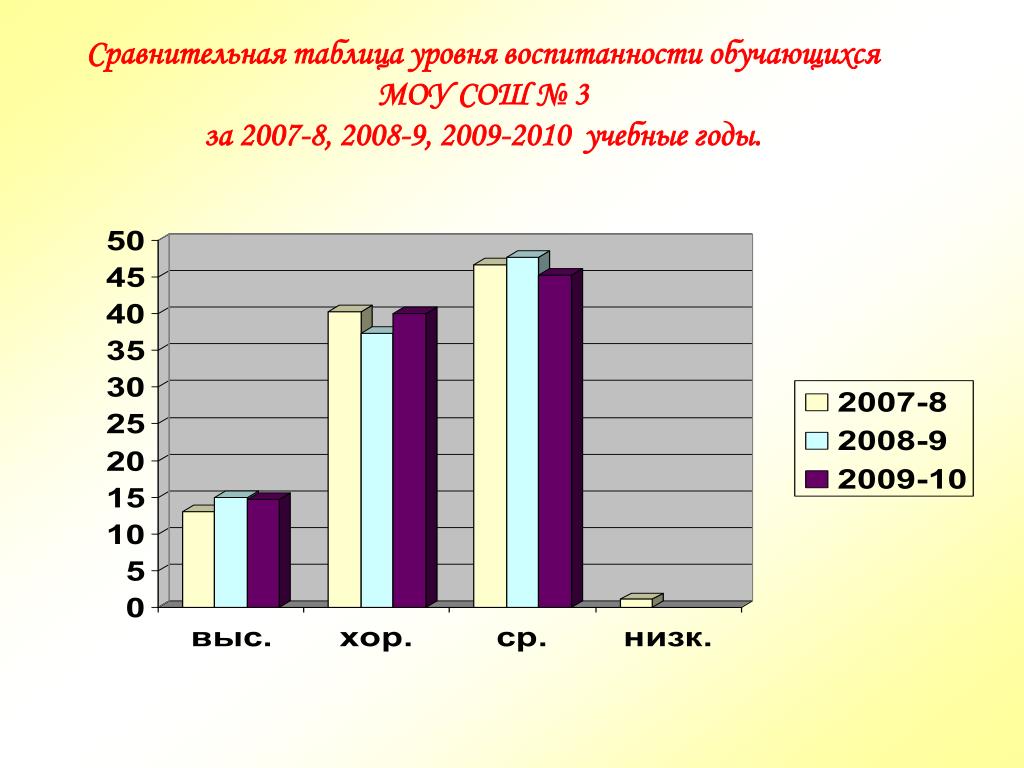 Сравнительная таблица уровня воспитанности обучающихся МОУ СОШ № 3 за 2007-8, 2008-9, 2009-2010 учебные годы.

50
45
40
35
30
25
20
15
10
5
0

выс.
хор.
ср.
низк.

2007-8
2008-9
2009-10